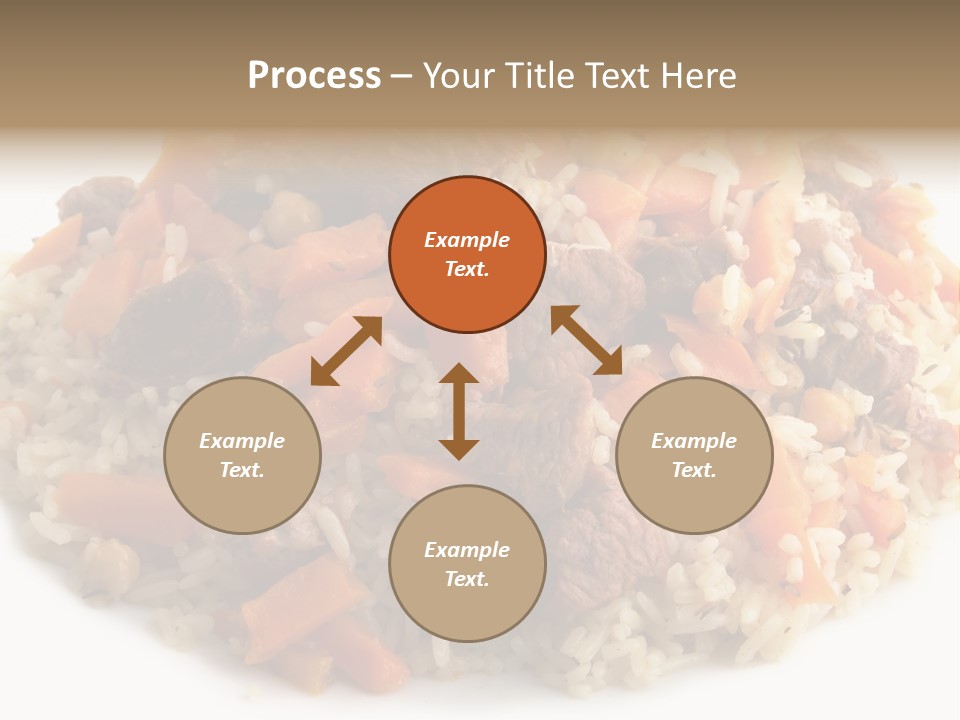 Process – Your Title Text Here

Example Text.

Example Text.

Example Text.

Example Text.